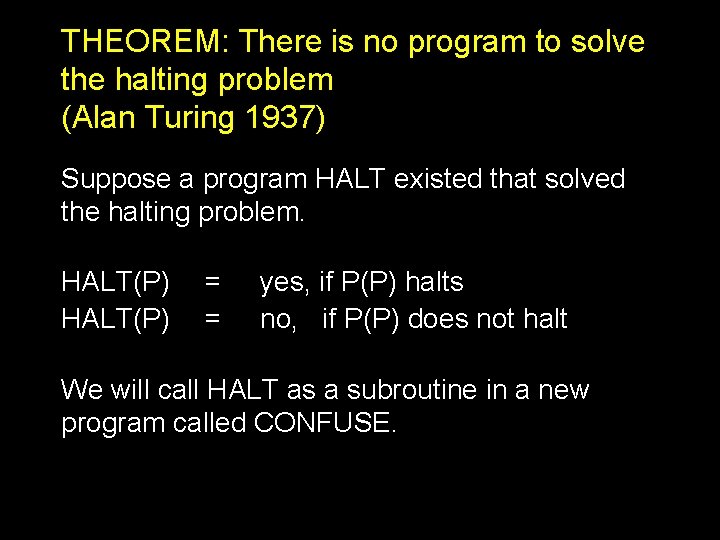 THEOREM: There is no program to solve the halting problem
(Alan Turing 1937)

Suppose a program HALT existed that solved the halting problem.

HALT(P) = yes, if P(P) halts
HALT(P) = no, if P(P) does not halt

We will call HALT as a subroutine in a new program called CONFUSE.